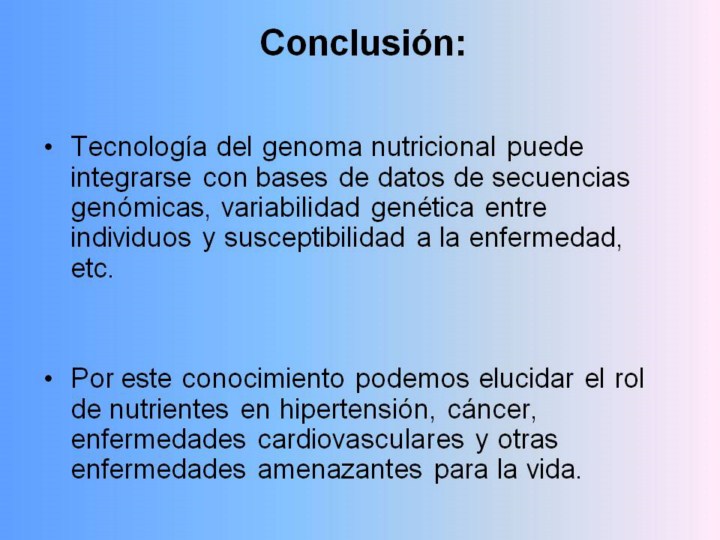 Conclusión:

• Tecnología del genoma nutricional puede integrarse con bases de datos de secuencias genómicas, variabilidad genética entre individuos y susceptibilidad a la enfermedad, etc.

• Por este conocimiento podemos elucidar el rol de nutrientes en hipertensión, cáncer, enfermedades cardiovasculares y otras enfermedades amenazantes para la vida.